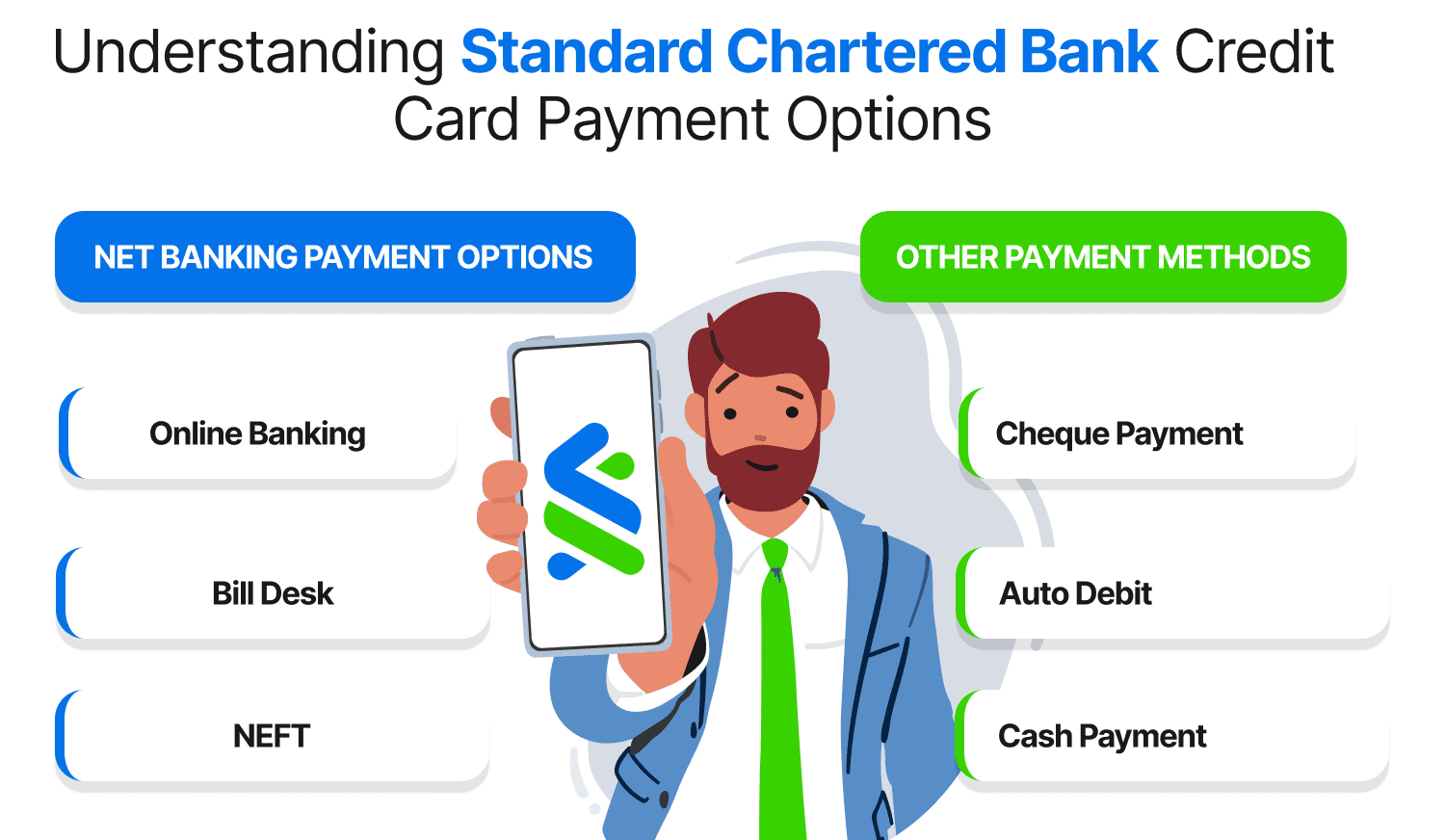 Understanding Standard Chartered Bank Credit Card Payment Options

NET BANKING PAYMENT OPTIONS

Online Banking

Bill Desk

NEFT

OTHER PAYMENT METHODS

Cheque Payment

Auto Debit

Cash Payment